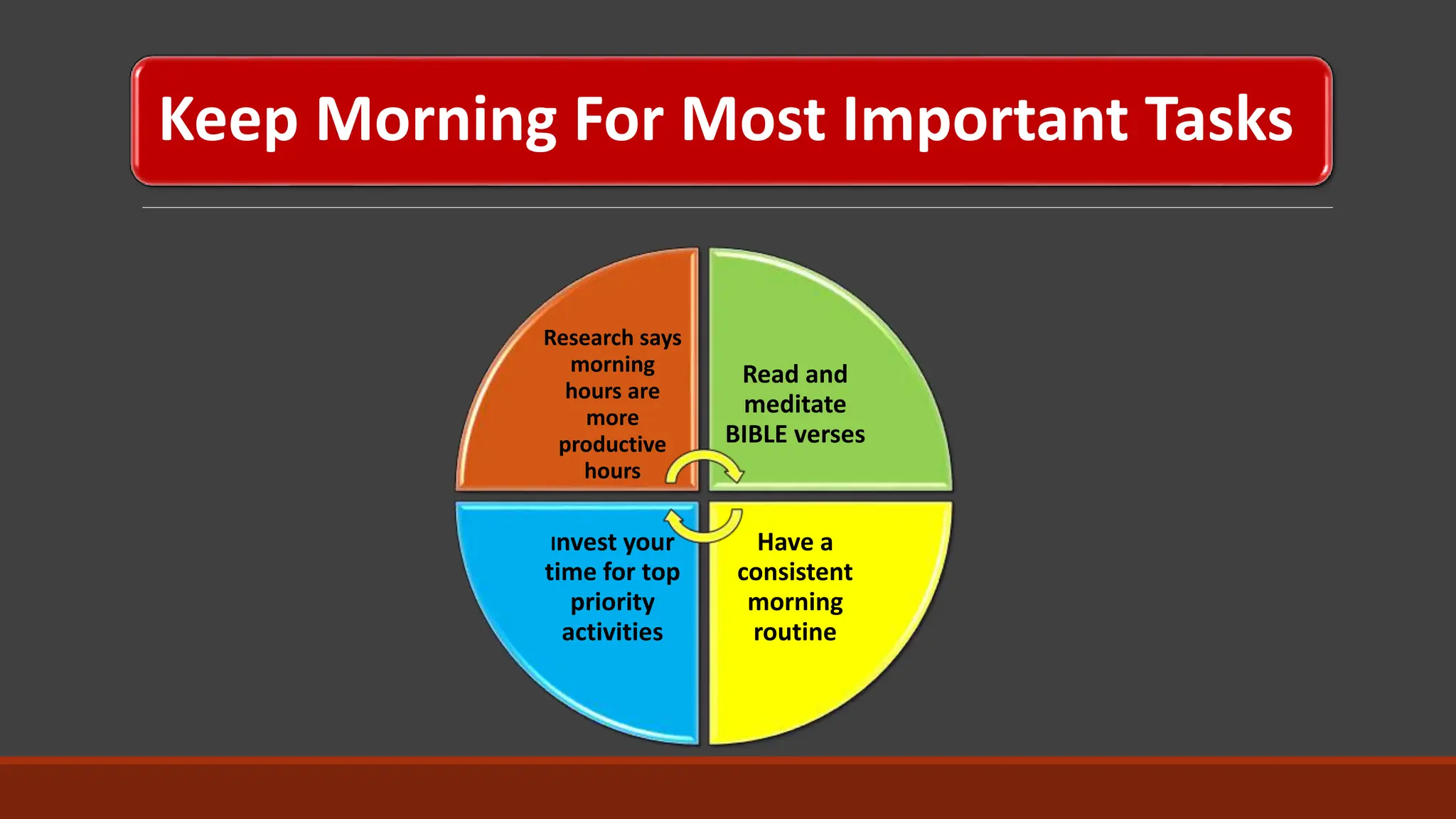 Keep Morning For Most Important Tasks

Research says morning hours are more productive hours

Read and meditate BIBLE verses

Invest your time for top priority activities

Have a consistent morning routine